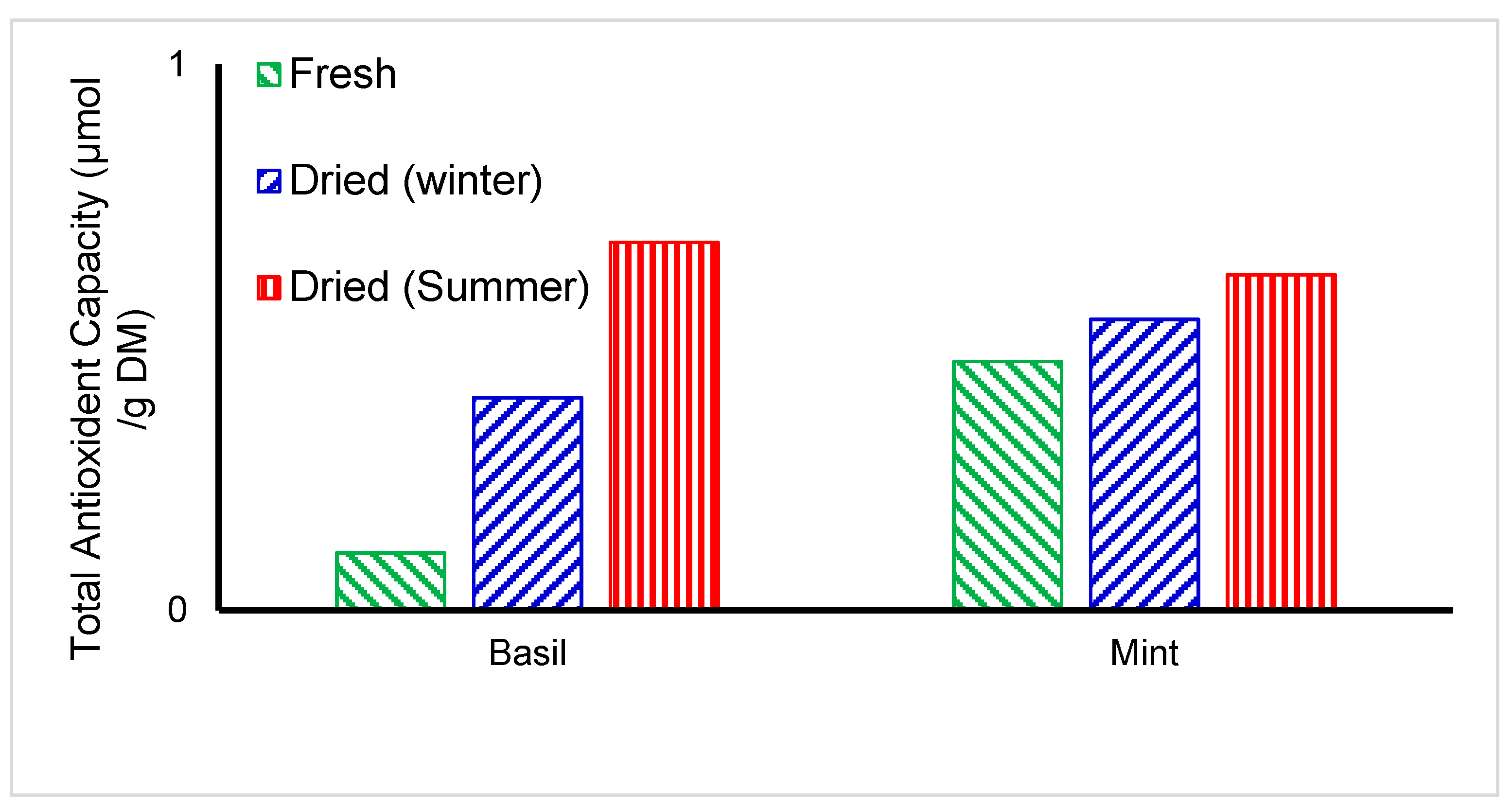 Total Antioxident Capacity (µmol /g DM)

1

0

Fresh

Dried (winter)

Dried (Summer)

Basil

Mint